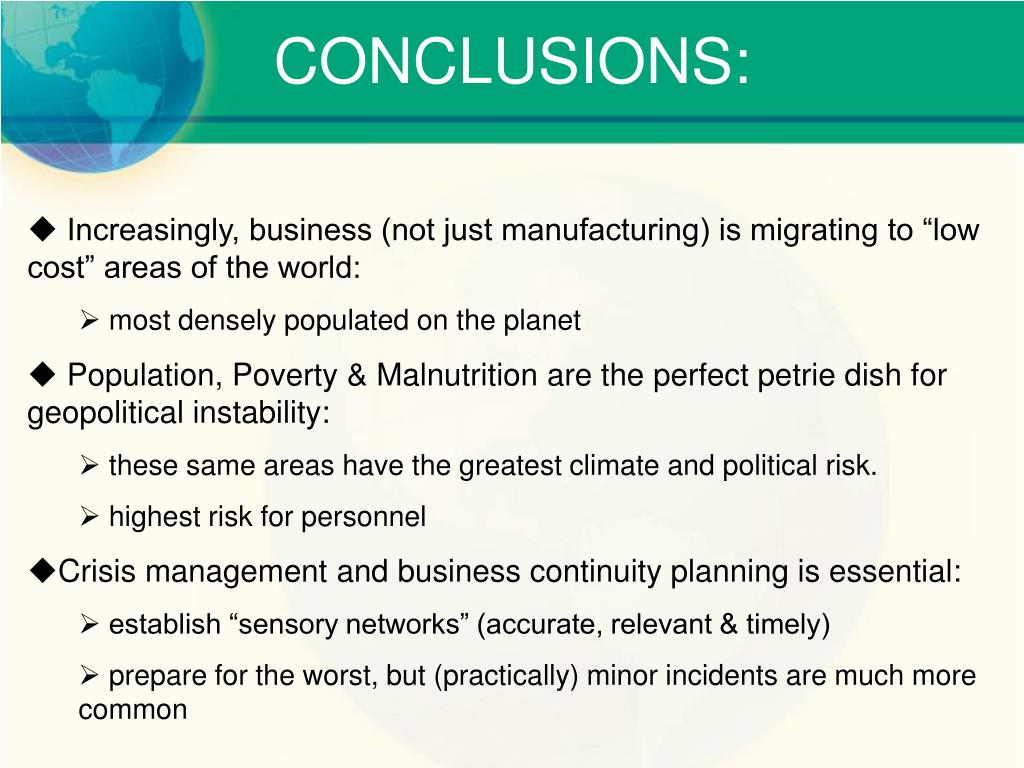 CONCLUSIONS:

◆ Increasingly, business (not just manufacturing) is migrating to “low cost” areas of the world:

➢ most densely populated on the planet

◆ Population, Poverty & Malnutrition are the perfect petrie dish for geopolitical instability:

➢ these same areas have the greatest climate and political risk.

➢ highest risk for personnel

◆Crisis management and business continuity planning is essential:

➢ establish “sensory networks” (accurate, relevant & timely)

➢ prepare for the worst, but (practically) minor incidents are much more common